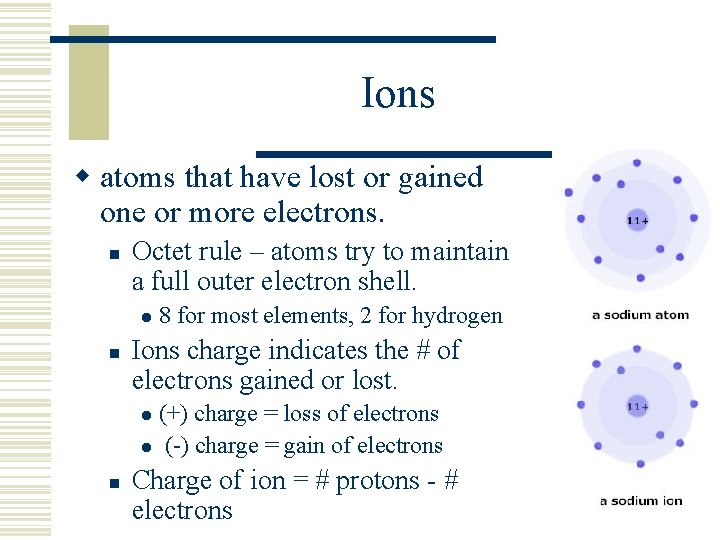 Ions

atoms that have lost or gained one or more electrons.

Octet rule – atoms try to maintain a full outer electron shell.

8 for most elements, 2 for hydrogen

Ions charge indicates the # of electrons gained or lost.

(+) charge = loss of electrons

(-) charge = gain of electrons

Charge of ion = # protons - # electrons

11+

a sodium atom

11+

a sodium ion